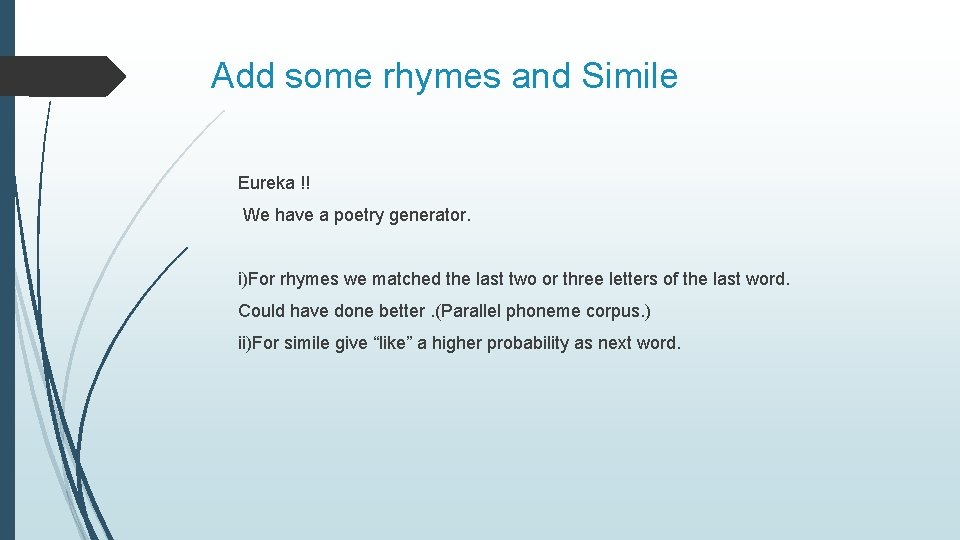 Add some rhymes and Simile

Eureka !!

We have a poetry generator.

i)For rhymes we matched the last two or three letters of the last word.

Could have done better .(Parallel phoneme corpus.)

ii)For simile give “like” a higher probability as next word.